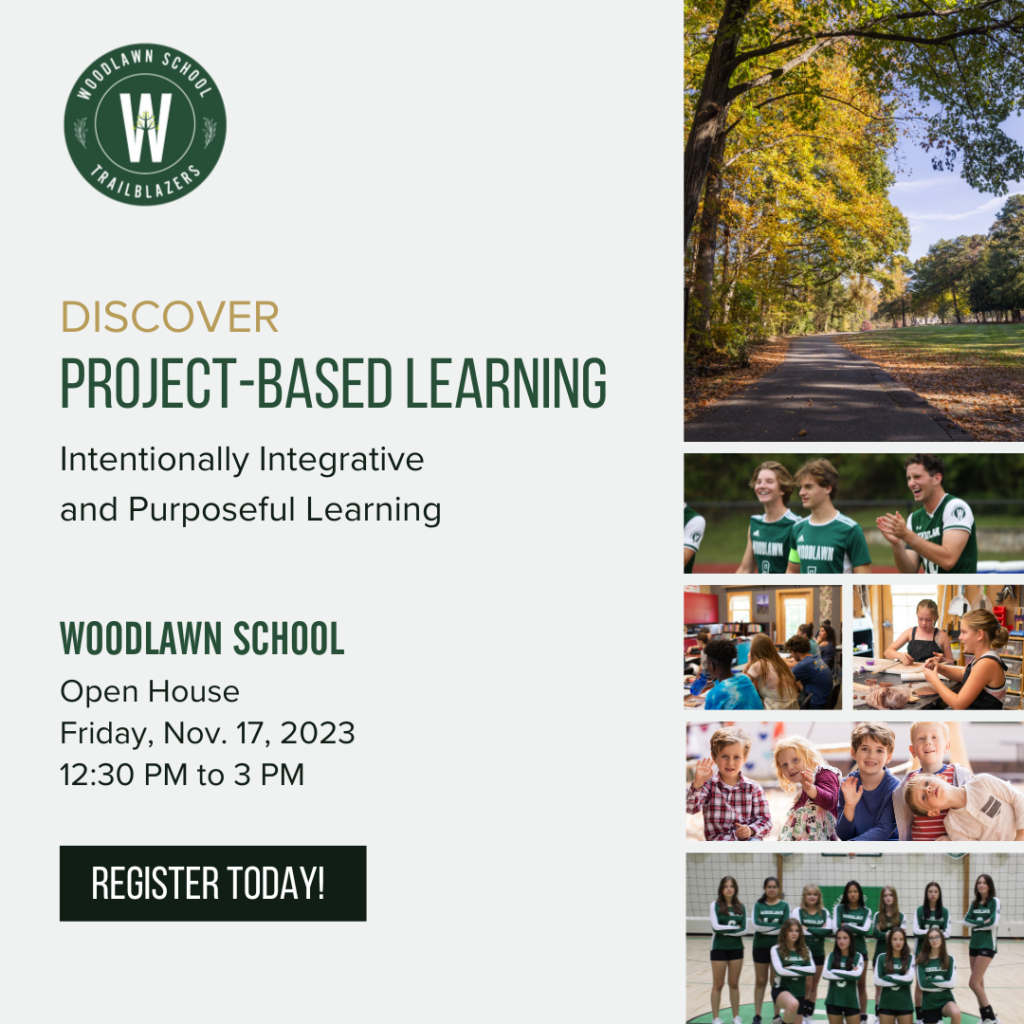 WOODLAWN SCHOOL
W
TRAILBLAZERS

DISCOVER
PROJECT-BASED LEARNING

Intentionally Integrative and Purposeful Learning

WOODLAWN SCHOOL
Open House
Friday, Nov. 17, 2023
12:30 PM to 3 PM

REGISTER TODAY!

WOODLAWN
WOODLAWN